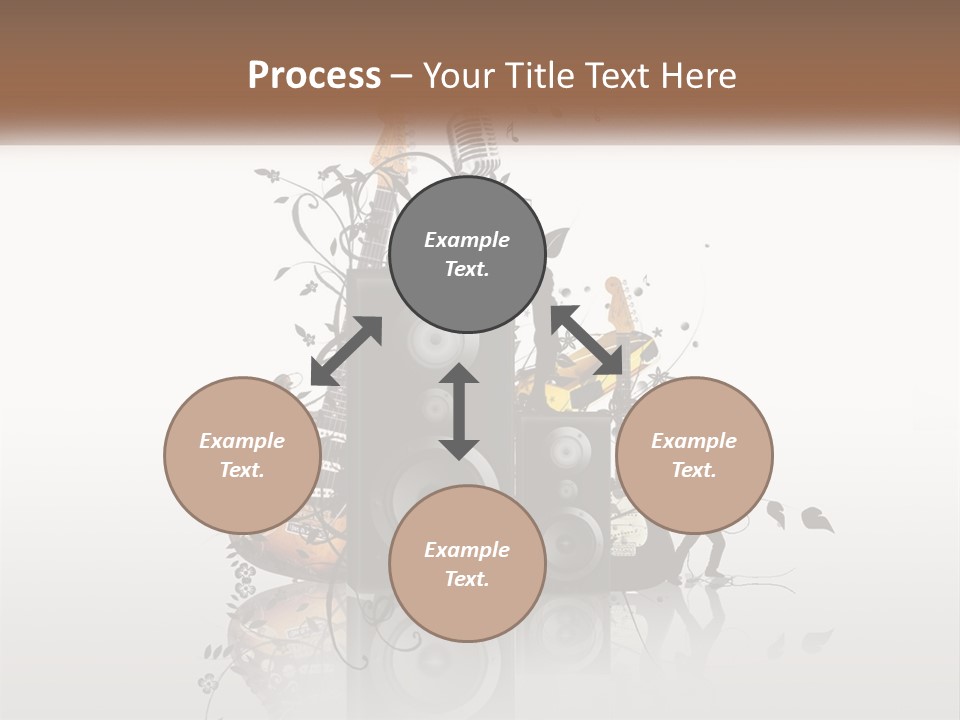 Process – Your Title Text Here

Example Text.

Example Text.

Example Text.

Example Text.